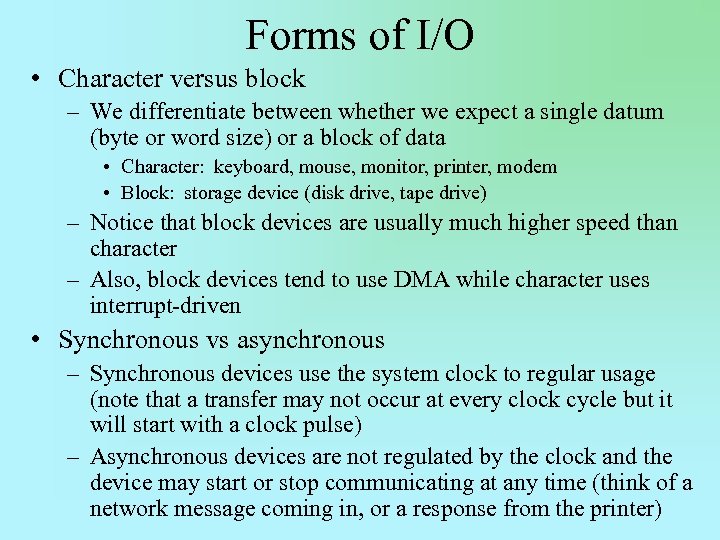 Forms of I/O

• Character versus block

– We differentiate between whether we expect a single datum (byte or word size) or a block of data

• Character: keyboard, mouse, monitor, printer, modem

• Block: storage device (disk drive, tape drive)

– Notice that block devices are usually much higher speed than character

– Also, block devices tend to use DMA while character uses interrupt-driven

• Synchronous vs asynchronous

– Synchronous devices use the system clock to regular usage (note that a transfer may not occur at every clock cycle but it will start with a clock pulse)

– Asynchronous devices are not regulated by the clock and the device may start or stop communicating at any time (think of a network message coming in, or a response from the printer)